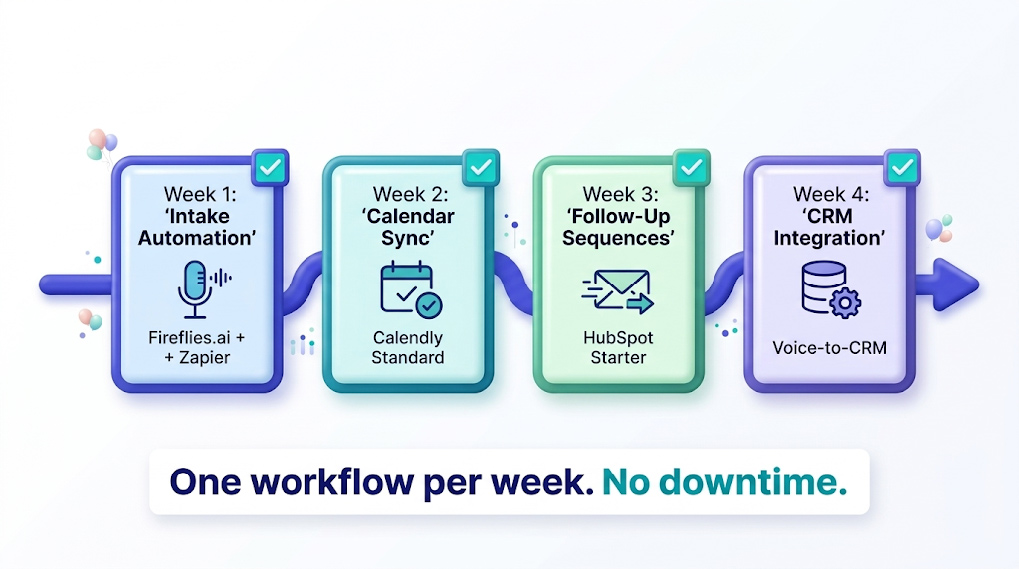 Week 1:
'Intake Automation'

Fireflies.ai +
+ Zapier

Week 2:
'Calendar Sync'

Calendly
Standard

Week 3:
'Follow-Up Sequences'

HubSpot
Starter

Week 4:
'CRM Integration'

Voice-to-CRM

One workflow per week. No downtime.